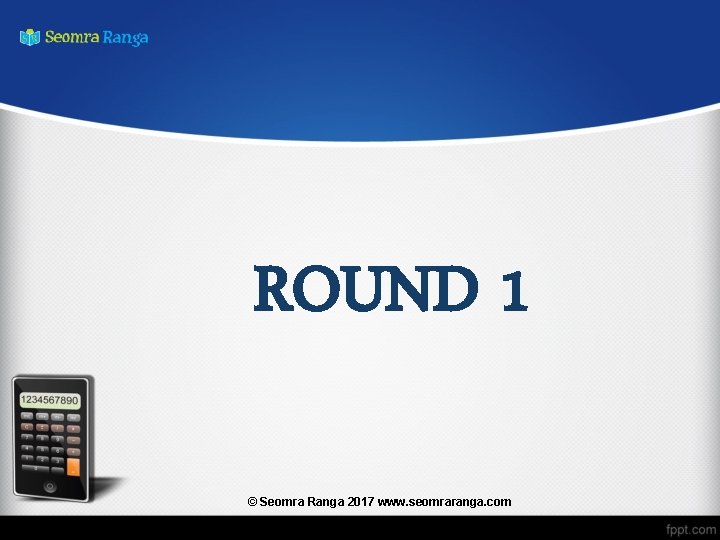 Seomra Ranga

ROUND 1

1234567890

© Seomra Ranga 2017 www.seomraranga.com

fppt.com